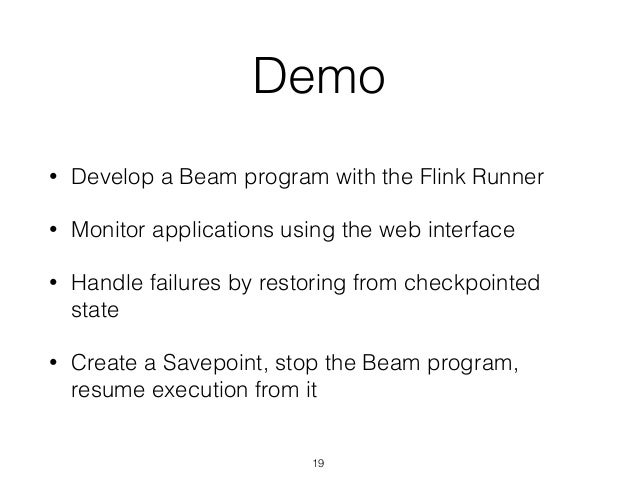 Demo

• Develop a Beam program with the Flink Runner

• Monitor applications using the web interface

• Handle failures by restoring from checkpointed state

• Create a Savepoint, stop the Beam program, resume execution from it

19